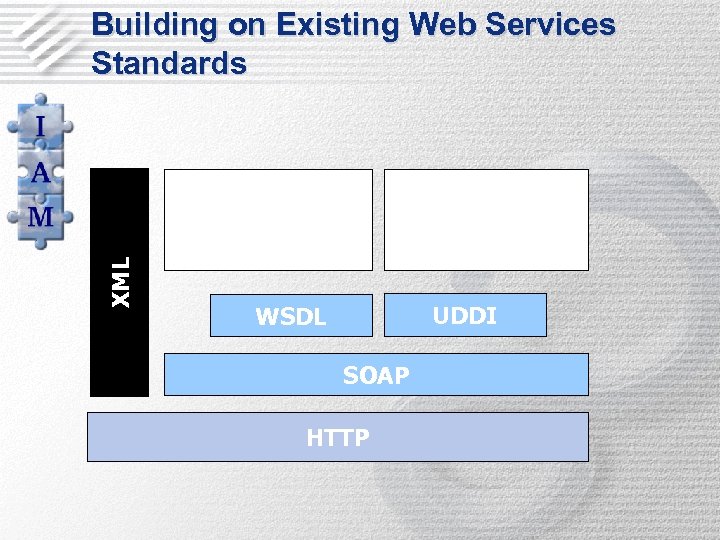 Building on Existing Web Services Standards

I
A
M

XML

WSDL

UDDI

SOAP

HTTP